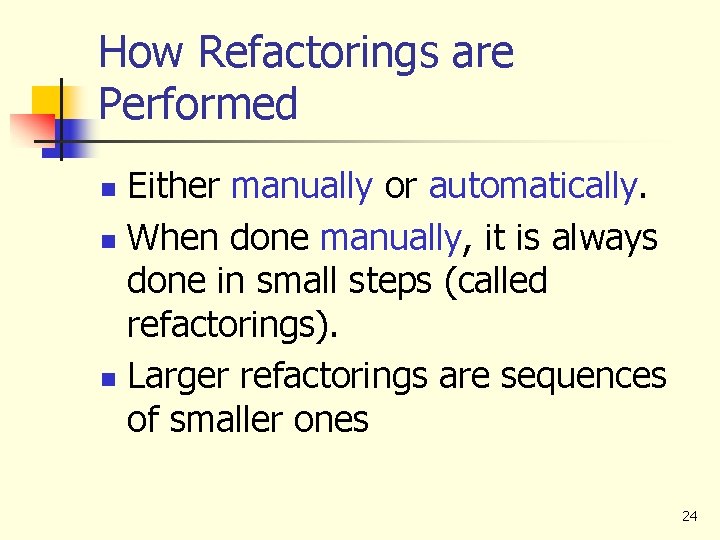 How Refactorings are Performed

- Either manually or automatically.
- When done manually, it is always done in small steps (called refactorings).
- Larger refactorings are sequences of smaller ones

24